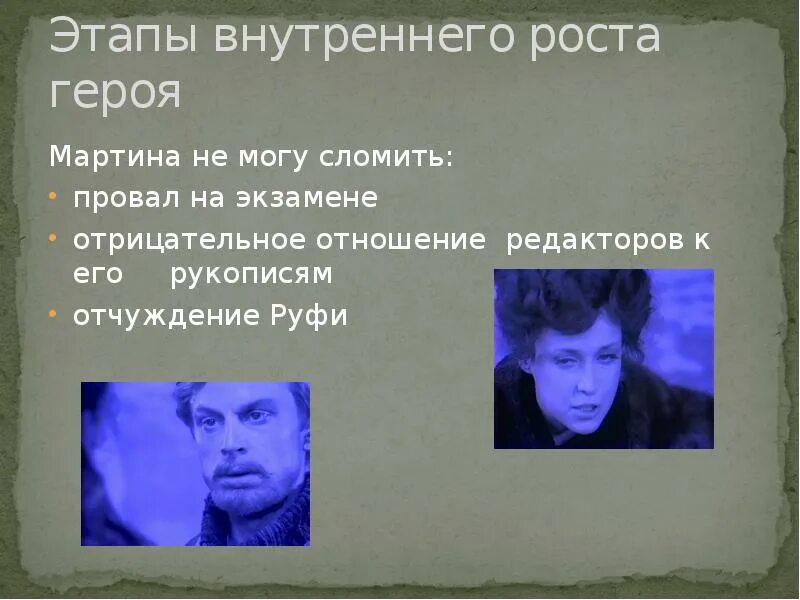 Этапы внутреннего роста героя

Мартина не могу сломить:

• провал на экзамене
• отрицательное отношение редакторов к его рукописям
• отчуждение Руфи